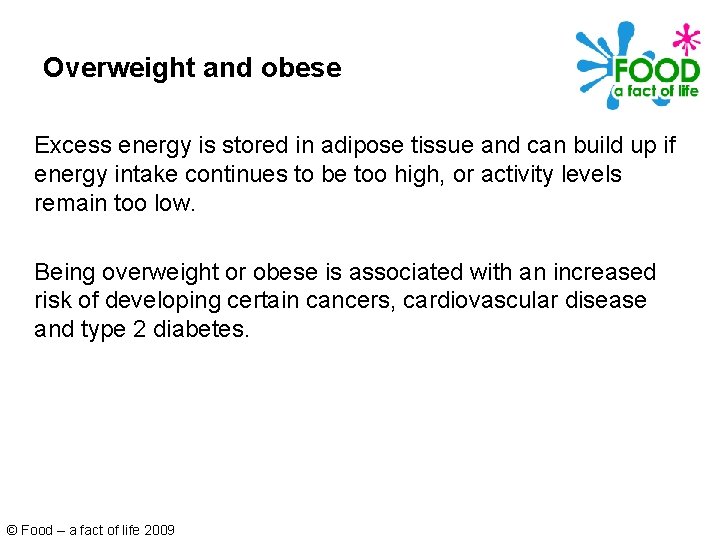 Overweight and obese

FOOD
a fact of life

Excess energy is stored in adipose tissue and can build up if energy intake continues to be too high, or activity levels remain too low.

Being overweight or obese is associated with an increased risk of developing certain cancers, cardiovascular disease and type 2 diabetes.

© Food – a fact of life 2009